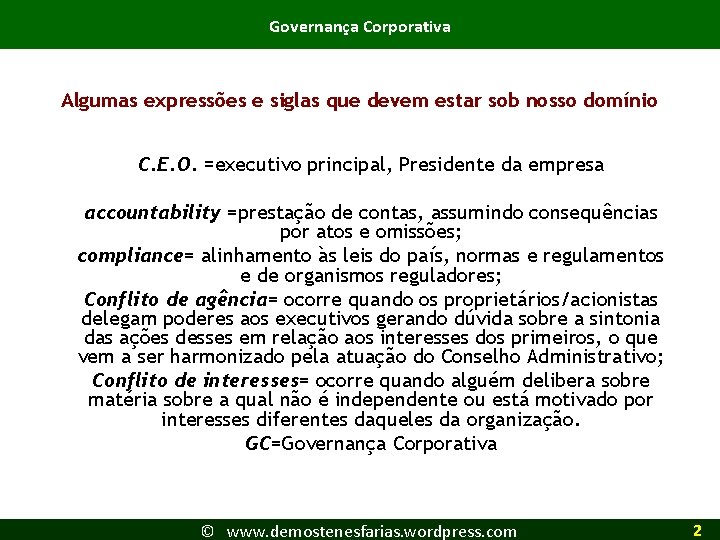 Governança Corporativa

Algumas expressões e siglas que devem estar sob nosso domínio

C.E.O. =executivo principal, Presidente da empresa

accountability =prestação de contas, assumindo consequências por atos e omissões;

compliance= alinhamento às leis do país, normas e regulamentos e de organismos reguladores;

Conflito de agência= ocorre quando os proprietários/acionistas delegam poderes aos executivos gerando dúvida sobre a sintonia das ações desses em relação aos interesses dos primeiros, o que vem a ser harmonizado pela atuação do Conselho Administrativo;

Conflito de interesses= ocorre quando alguém delibera sobre matéria sobre a qual não é independente ou está motivado por interesses diferentes daqueles da organização.

GC=Governança Corporativa

© www.demostenesfarias.wordpress.com 2